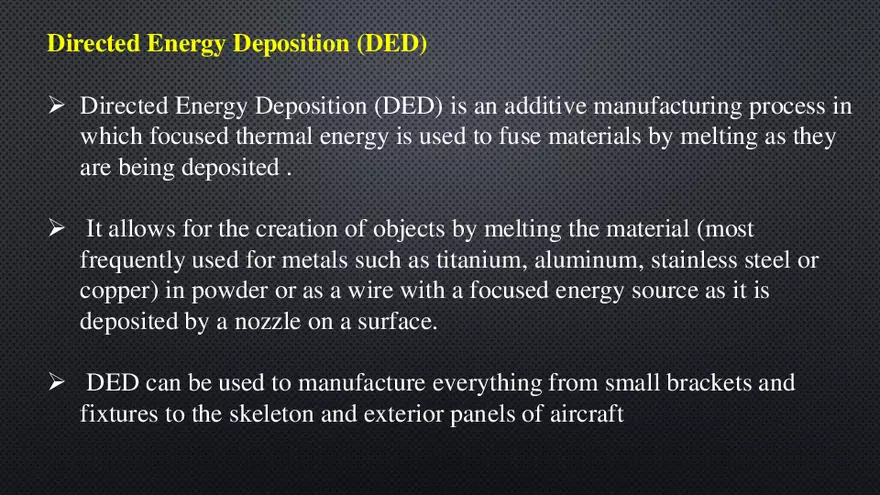 Directed Energy Deposition (DED)

➢ Directed Energy Deposition (DED) is an additive manufacturing process in which focused thermal energy is used to fuse materials by melting as they are being deposited .

➢ It allows for the creation of objects by melting the material (most frequently used for metals such as titanium, aluminum, stainless steel or copper) in powder or as a wire with a focused energy source as it is deposited by a nozzle on a surface.

➢ DED can be used to manufacture everything from small brackets and fixtures to the skeleton and exterior panels of aircraft